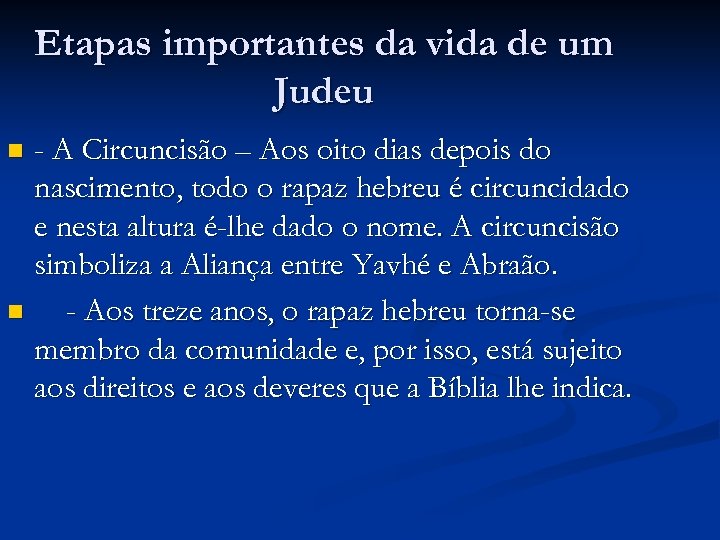 Etapas importantes da vida de um Judeu

- A Circuncisão – Aos oito dias depois do nascimento, todo o rapaz hebreu é circuncidado e nesta altura é-lhe dado o nome. A circuncisão simboliza a Aliança entre Yavhé e Abraão.

- Aos treze anos, o rapaz hebreu torna-se membro da comunidade e, por isso, está sujeito aos direitos e aos deveres que a Bíblia lhe indica.